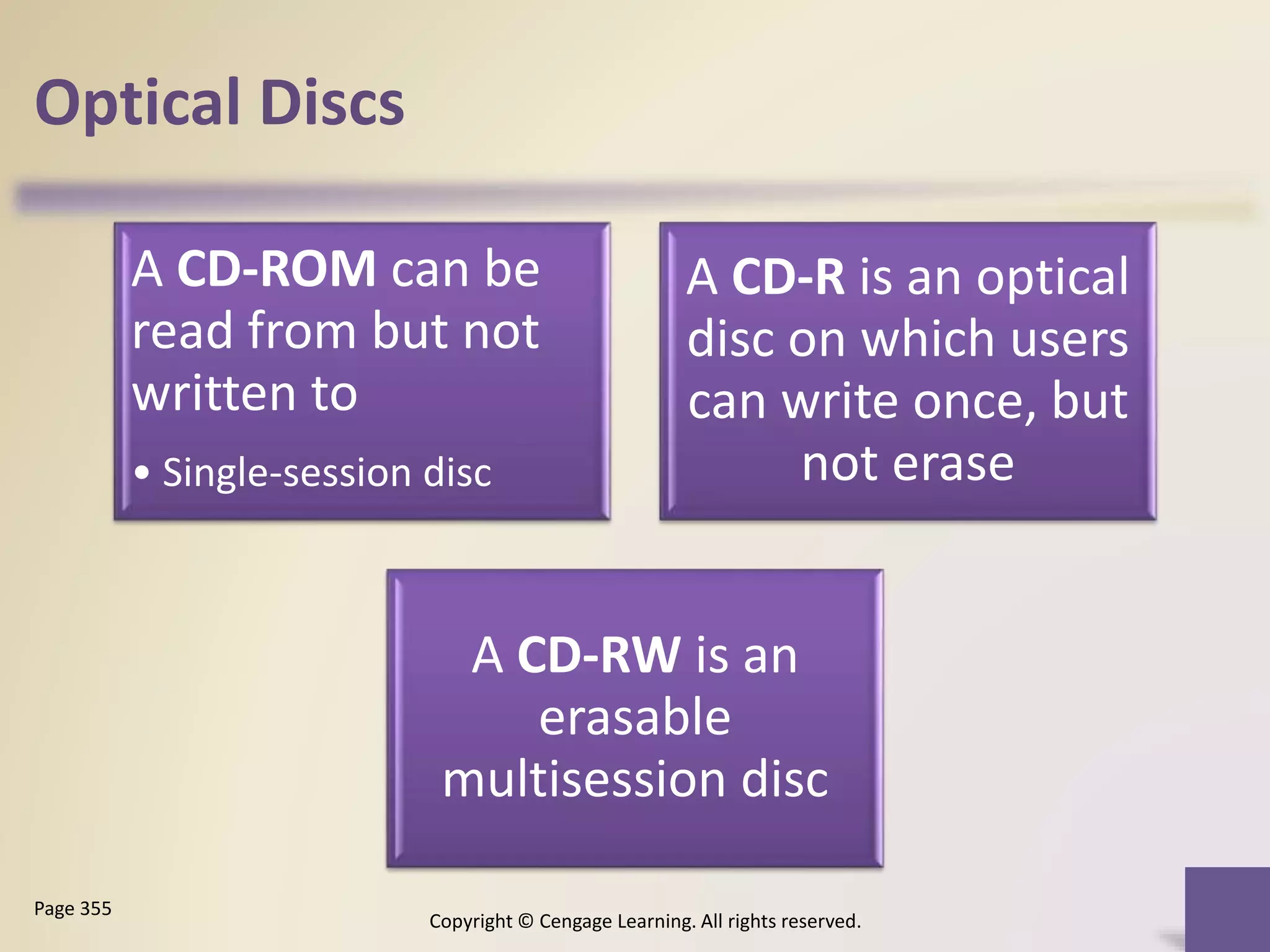 Optical Discs

A CD-ROM can be read from but not written to

• Single-session disc

A CD-R is an optical disc on which users can write once, but not erase

A CD-RW is an erasable multisession disc

Page 355

Copyright © Cengage Learning. All rights reserved.